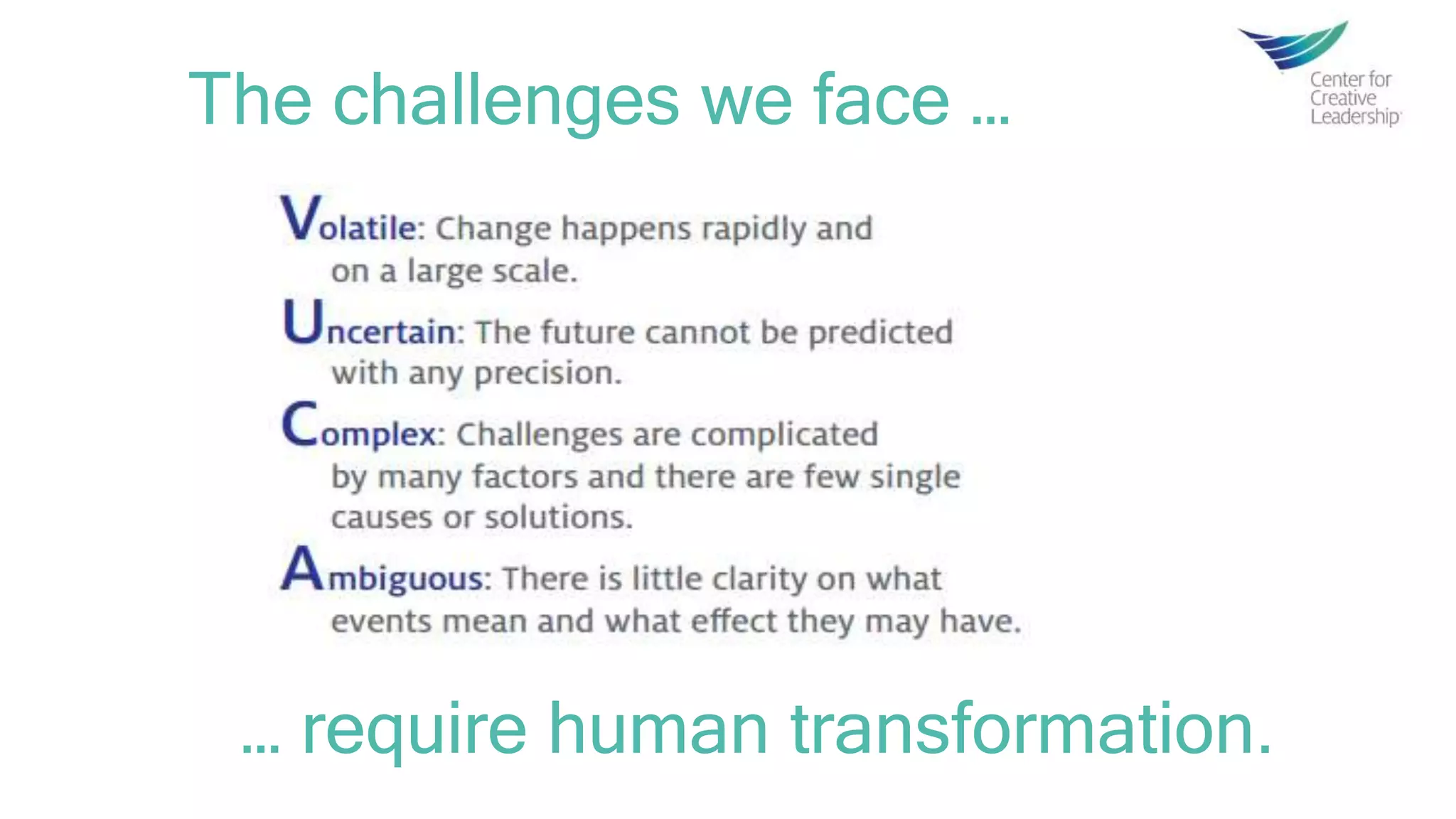 The challenges we face …

Center for Creative Leadership

Volatile: Change happens rapidly and on a large scale.

Uncertain: The future cannot be predicted with any precision.

Complex: Challenges are complicated by many factors and there are few single causes or solutions.

Ambiguous: There is little clarity on what events mean and what effect they may have.

… require human transformation.